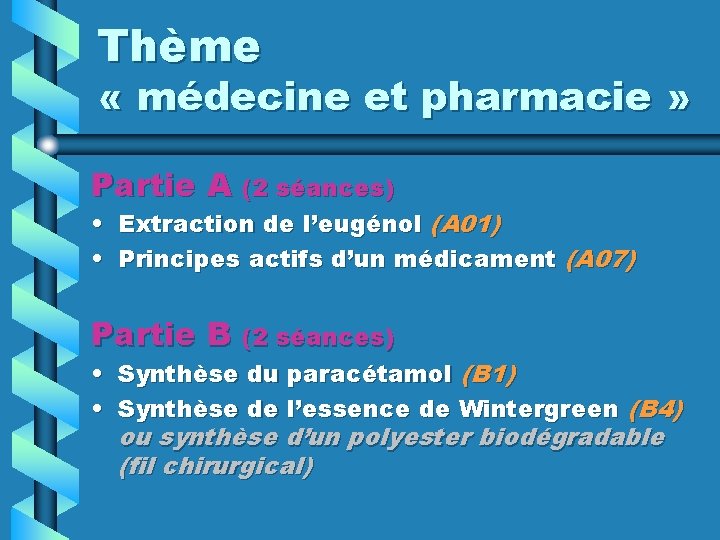 Thème
« médecine et pharmacie »

Partie A (2 séances)
• Extraction de l'eugénol (A01)
• Principes actifs d'un médicament (A07)

Partie B (2 séances)
• Synthèse du paracétamol (B1)
• Synthèse de l'essence de Wintergreen (B4) ou synthèse d'un polyester biodégradable (fil chirurgical)